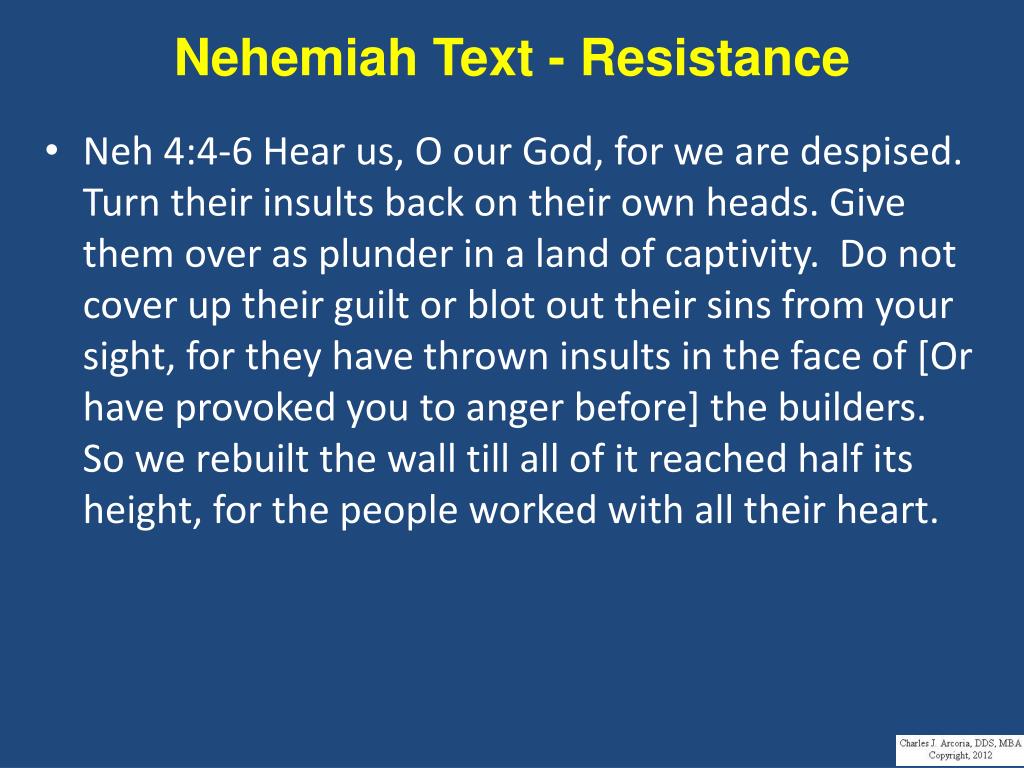 Nehemiah Text - Resistance

• Neh 4:4-6 Hear us, O our God, for we are despised. Turn their insults back on their own heads. Give them over as plunder in a land of captivity. Do not cover up their guilt or blot out their sins from your sight, for they have thrown insults in the face of [Or have provoked you to anger before] the builders. So we rebuilt the wall till all of it reached half its height, for the people worked with all their heart.

Charles J. Arcoria, DDS, MBA
Copyright, 2012